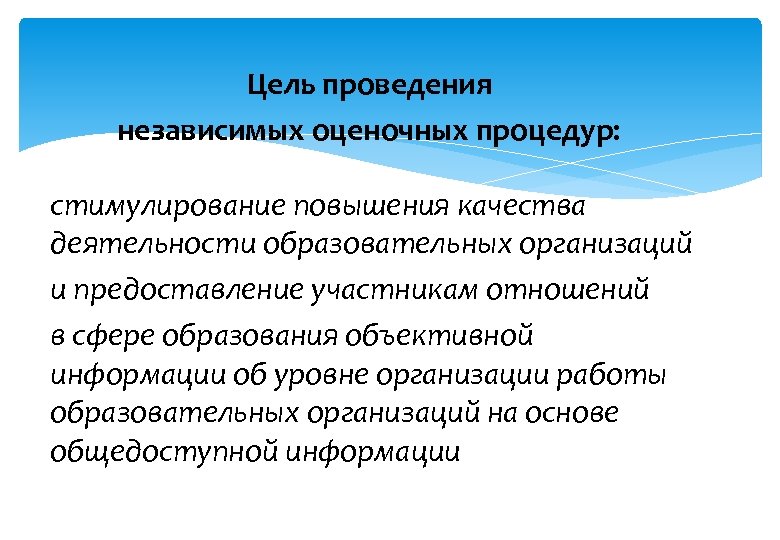 Цель проведения
независимых оценочных процедур:

стимулирование повышения качества деятельности образовательных организаций
и предоставление участникам отношений
в сфере образования объективной информации об уровне организации работы образовательных организаций на основе общедоступной информации